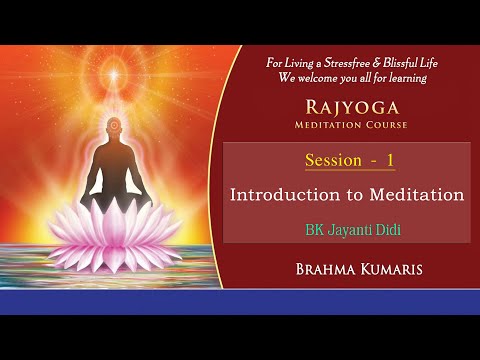 For Living a Stressfree & Blissful Life
We welcome you all for learning

RAJYOGA
MEDITATION COURSE

Session - 1

Introduction to Meditation

BK Jayanti Didi

BRAHMA KUMARIS